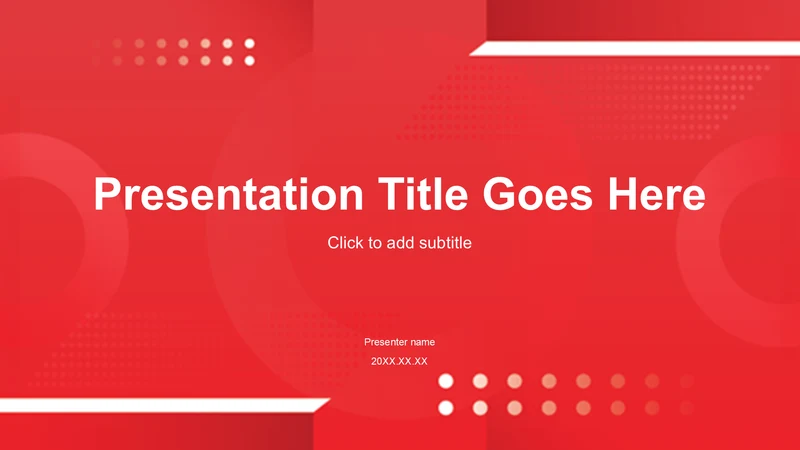 Presentation Title Goes Here

Click to add subtitle

Presenter name

20XX.XX.XX